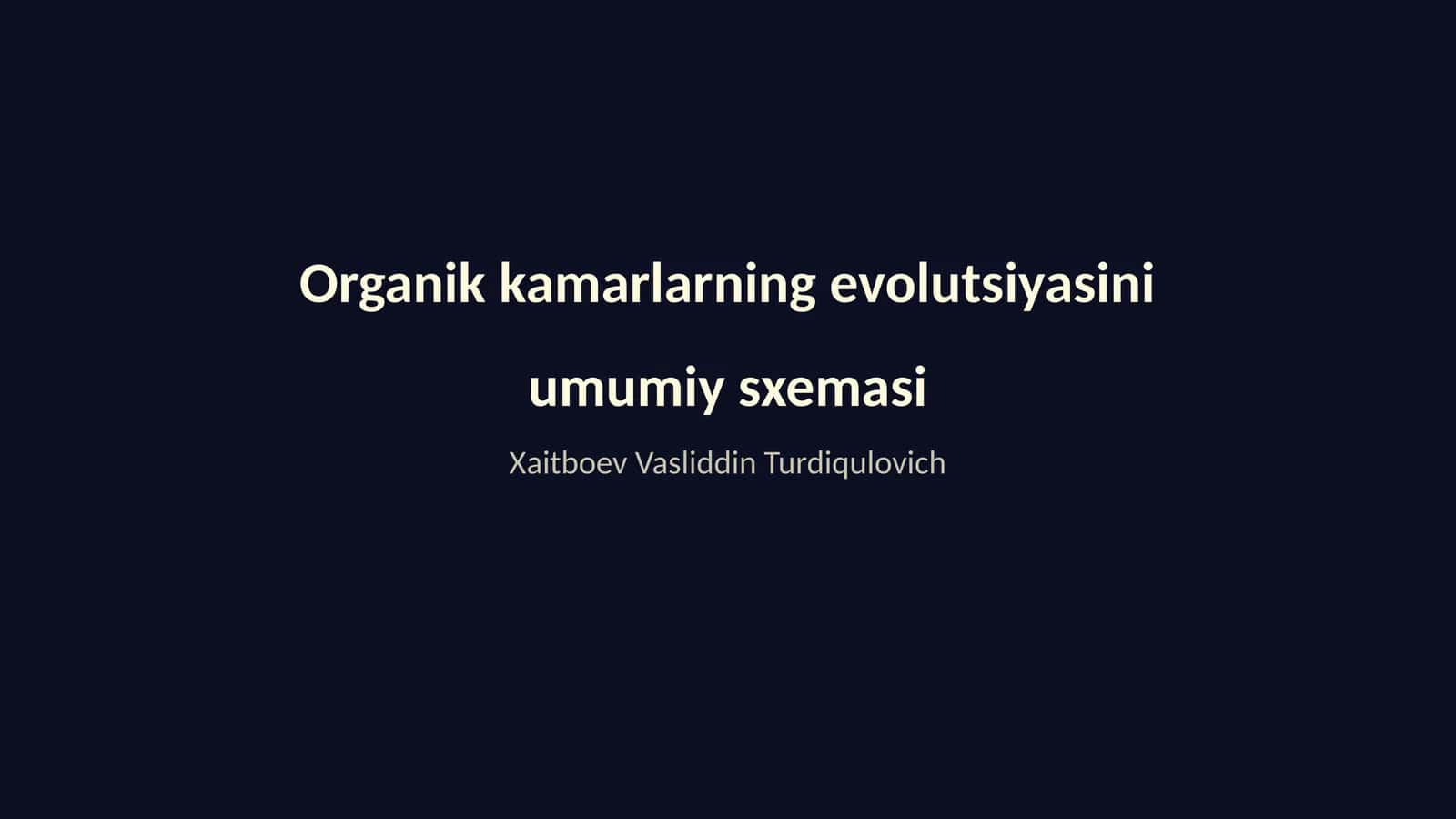 Organik kamarlarning evolutsiyasini umumiy sxemasi

Xaitboev Vasliddin Turdiqulovich